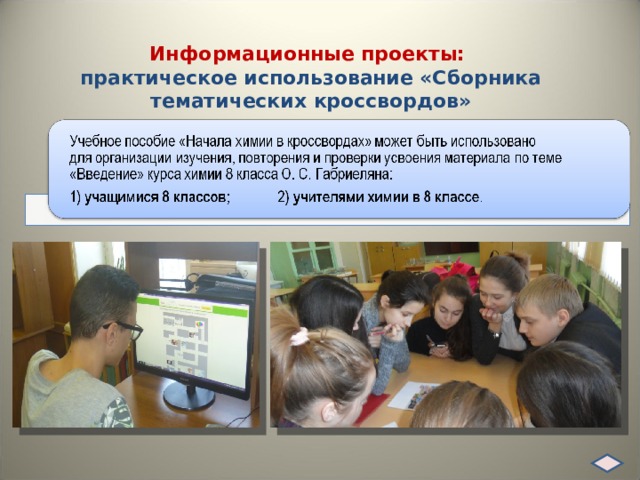 Информационные проекты:
практическое использование «Сборника тематических кроссвордов»

Учебное пособие «Начала химии в кроссвордах» может быть использовано для организации изучения, повторения и проверки усвоения материала по теме «Введение» курса химии 8 класса О. С. Габриеляна:

1) учащимися 8 классов; 2) учителями химии в 8 классе.